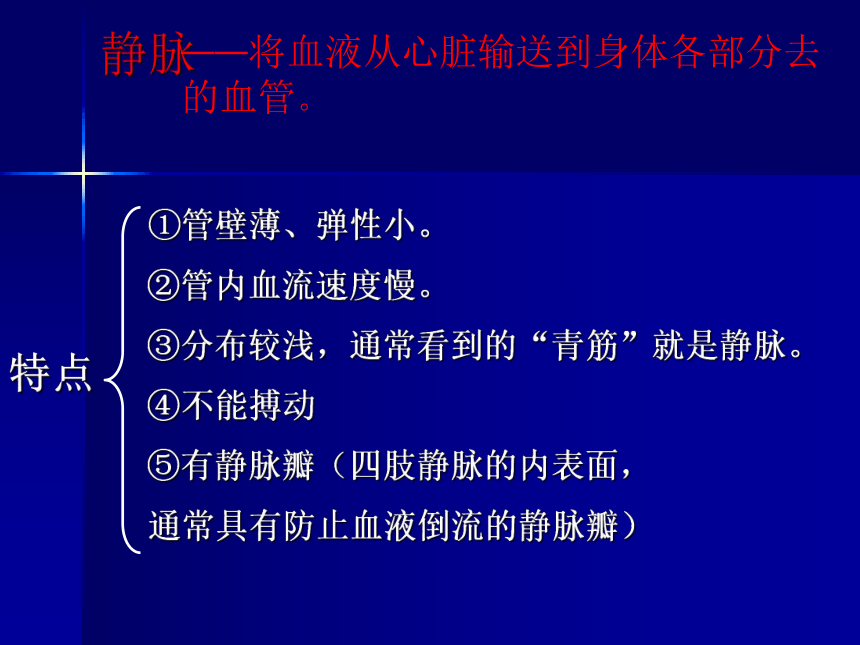 静脉——将血液从心脏输送到身体各部分去的血管。

特点

①管壁薄、弹性小。

②管内血流速度慢。

③分布较浅，通常看到的“青筋”就是静脉。

④不能搏动

⑤有静脉瓣（四肢静脉的内表面，通常具有防止血液倒流的静脉瓣）